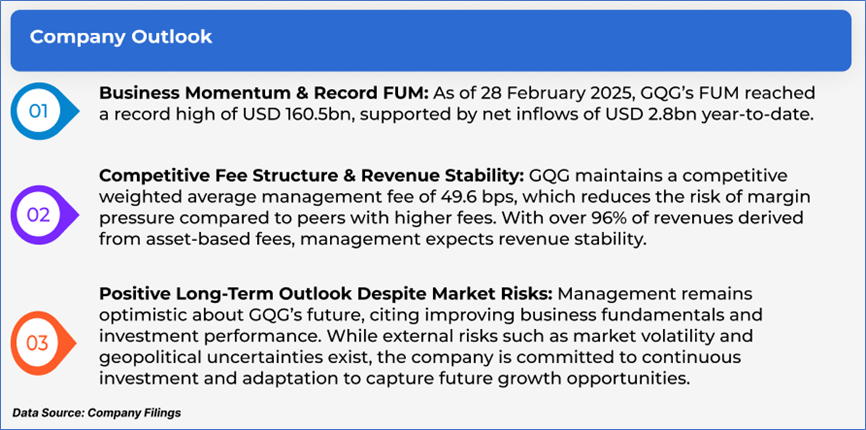 Company Outlook

01

Business Momentum & Record FUM: As of 28 February 2025, GQG's FUM reached a record high of USD 160.5bn, supported by net inflows of USD 2.8bn year-to-date.

02

Competitive Fee Structure & Revenue Stability: GQG maintains a competitive weighted average management fee of 49.6 bps, which reduces the risk of margin pressure compared to peers with higher fees. With over 96% of revenues derived from asset-based fees, management expects revenue stability.

03

Positive Long-Term Outlook Despite Market Risks: Management remains optimistic about GQG's future, citing improving business fundamentals and investment performance. While external risks such as market volatility and geopolitical uncertainties exist, the company is committed to continuous investment and adaptation to capture future growth opportunities.

Data Source: Company Filings